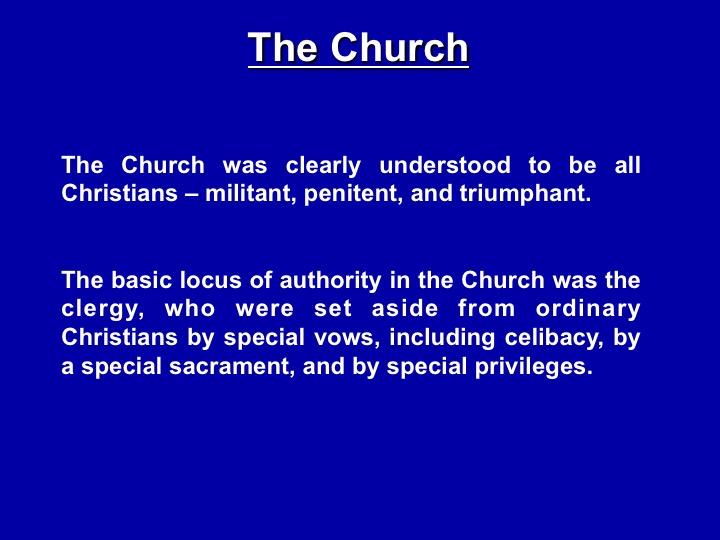 The Church

The Church was clearly understood to be all Christians – militant, penitent, and triumphant.

The basic locus of authority in the Church was the clergy, who were set aside from ordinary Christians by special vows, including celibacy, by a special sacrament, and by special privileges.